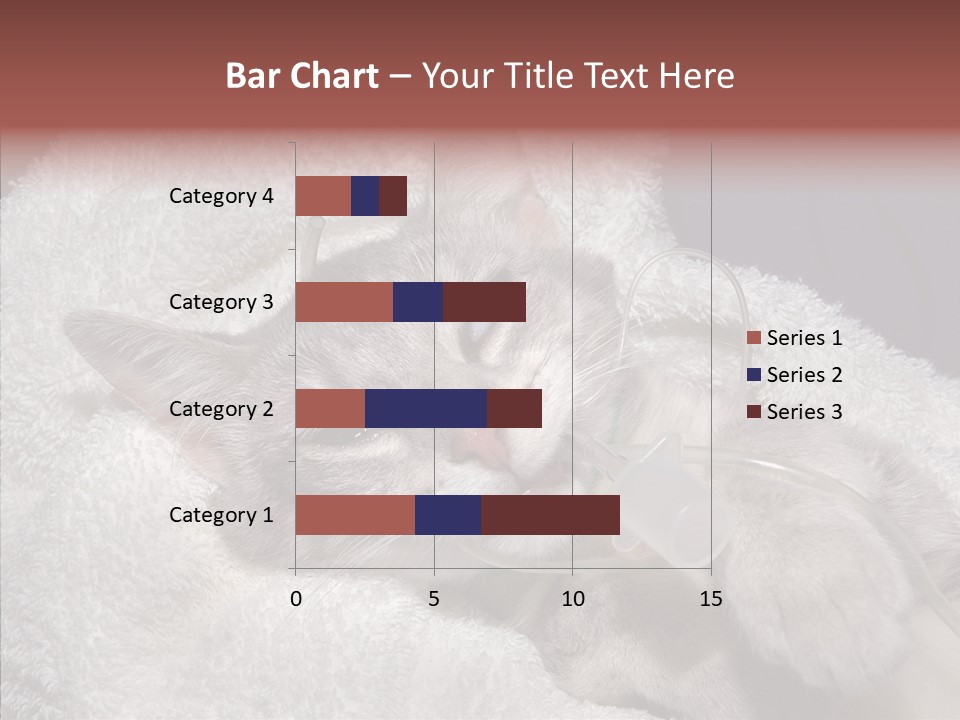 Bar Chart – Your Title Text Here

Category 4
Category 3
Category 2
Category 1

0
5
10
15

Series 1
Series 2
Series 3